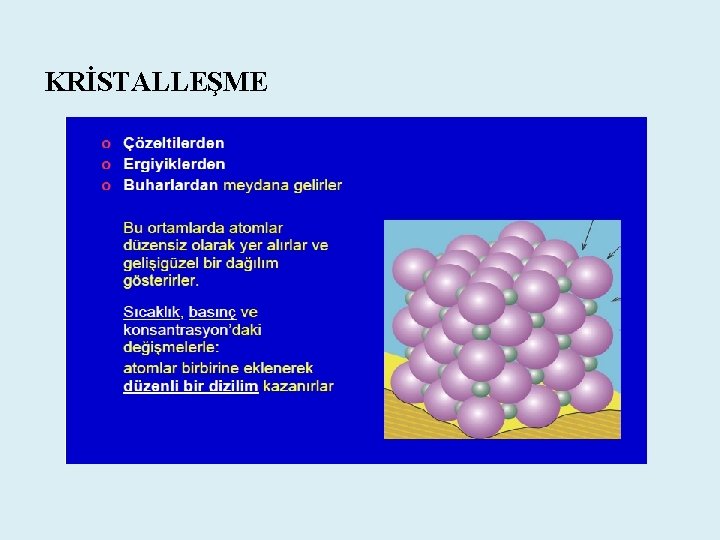 KRİSTALLEŞME

o Çözeltilerden
o Ergiyiklerden
o Buharlardan meydana gelirler

Bu ortamlarda atomlar düzensiz olarak yer alırlar ve gelişigüzel bir dağılım gösterirler.

Sıcaklık, basınç ve konsantrasyon'daki değişmelerle:
atomlar birbirine eklenerek düzenli bir dizilim kazanırlar